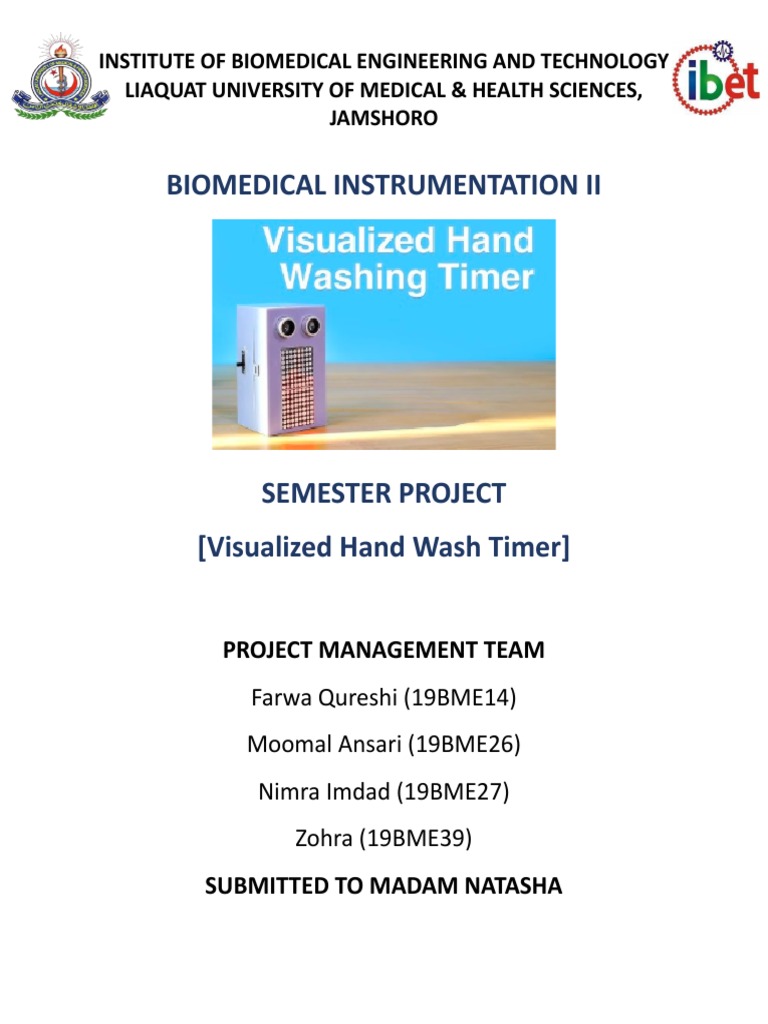 INSTITUTE OF BIOMEDICAL ENGINEERING AND TECHNOLOGY
LIAQUAT UNIVERSITY OF MEDICAL & HEALTH SCIENCES, JAMSHORO

ibet

BIOMEDICAL INSTRUMENTATION II

Visualized Hand Washing Timer

SEMESTER PROJECT

[Visualized Hand Wash Timer]

PROJECT MANAGEMENT TEAM

Farwa Qureshi (19BME14)

Moomal Ansari (19BME26)

Nimra Imdad (19BME27)

Zohra (19BME39)

SUBMITTED TO MADAM NATASHA